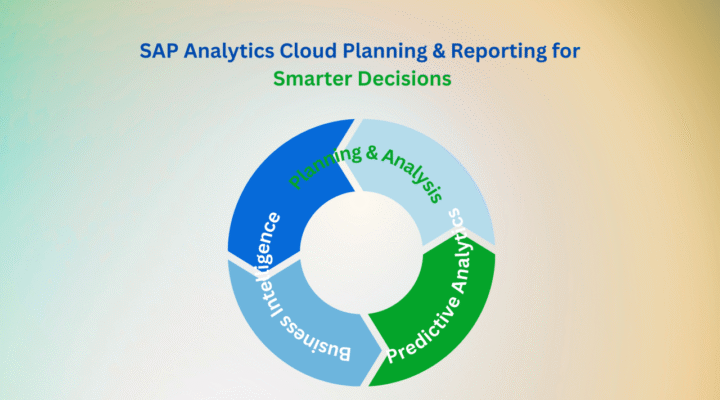 SAP Analytics Cloud Planning & Reporting for Smarter Decisions

Planning & Analysis

Predictive Analytics

Business Intelligence